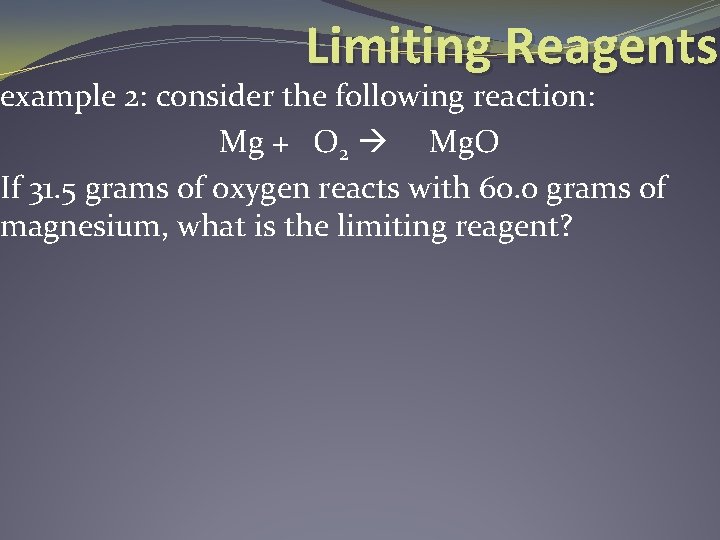 Limiting Reagents

example 2: consider the following reaction:

$Mg + O_2 \rightarrow MgO$

If 31.5 grams of oxygen reacts with 60.0 grams of magnesium, what is the limiting reagent?